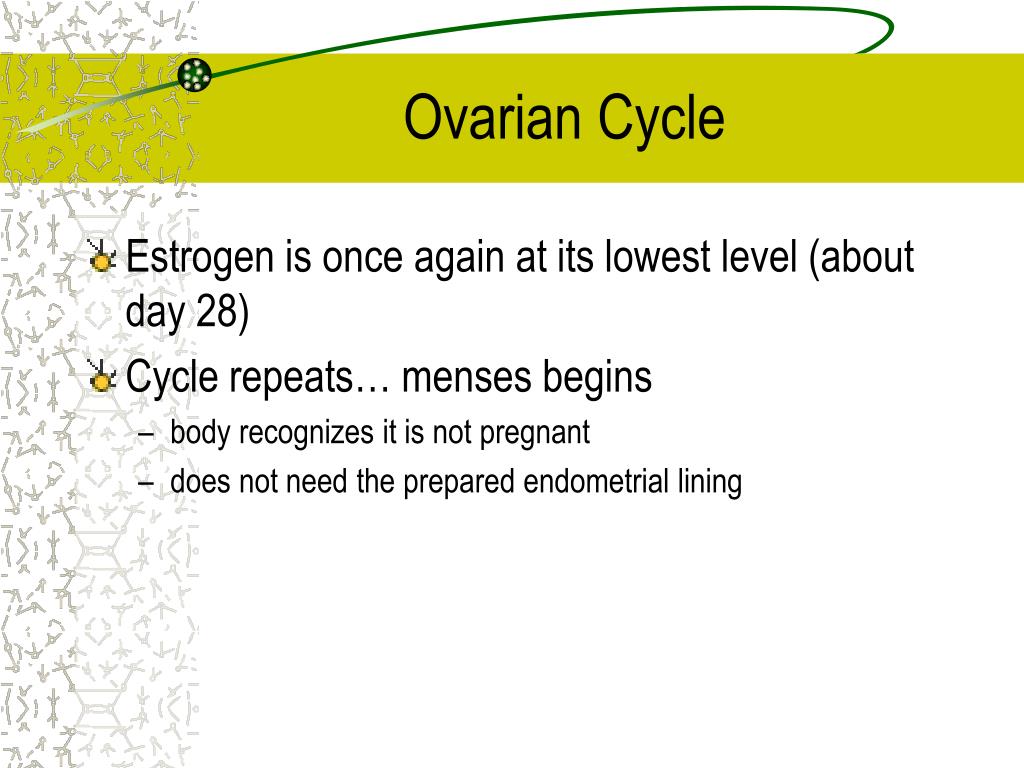 Ovarian Cycle

Estrogen is once again at its lowest level (about day 28)

Cycle repeats… menses begins

– body recognizes it is not pregnant
– does not need the prepared endometrial lining